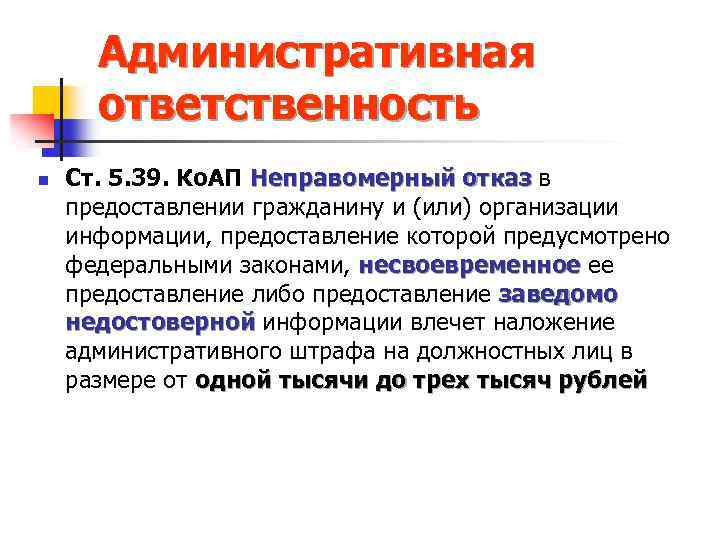 Административная ответственность

Ст. 5.39. КоАП Неправомерный отказ в предоставлении гражданину и (или) организации информации, предоставление которой предусмотрено федеральными законами, несвоевременное ее предоставление либо предоставление заведомо недостоверной информации влечет наложение административного штрафа на должностных лиц в размере от одной тысячи до трех тысяч рублей